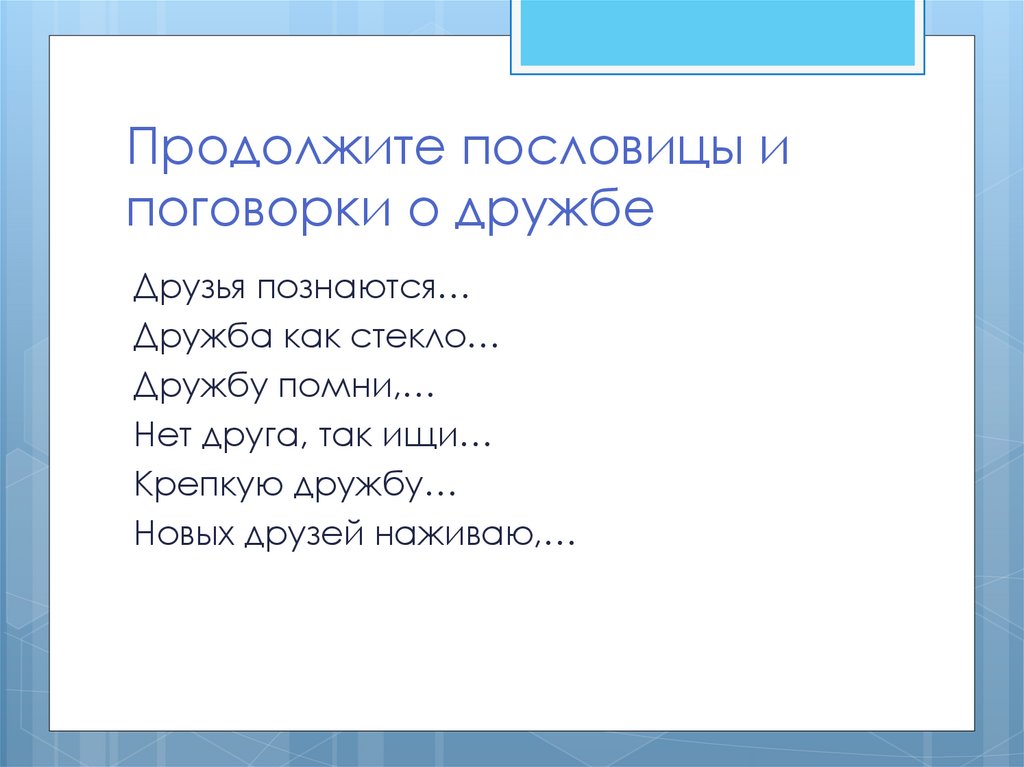 Продолжите пословицы и поговорки о дружбе

Друзья познаются…
Дружба как стекло…
Дружбу помни,…
Нет друга, так ищи…
Крепкую дружбу…
Новых друзей наживаю,…